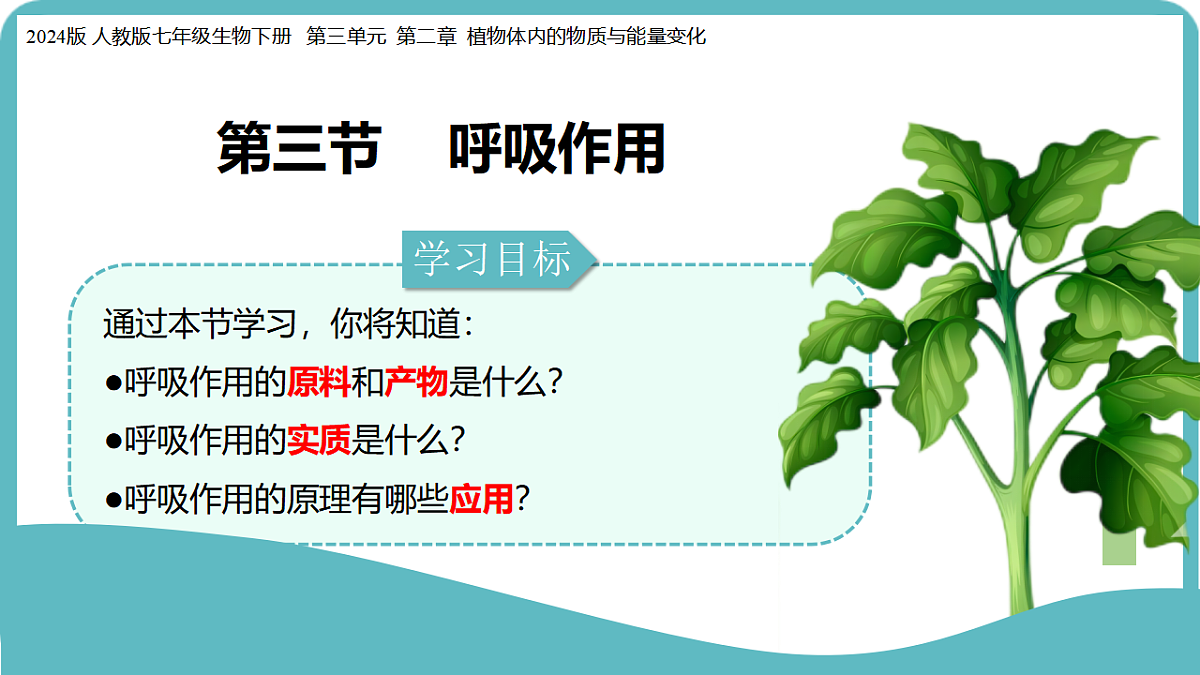 2024版 人教版七年级生物下册 第三单元 第二章 植物体内的物质与能量变化

第三节 呼吸作用

学习目标

通过本节学习，你将知道：

●呼吸作用的原料和产物是什么？

●呼吸作用的实质是什么？

●呼吸作用的原理有哪些应用？